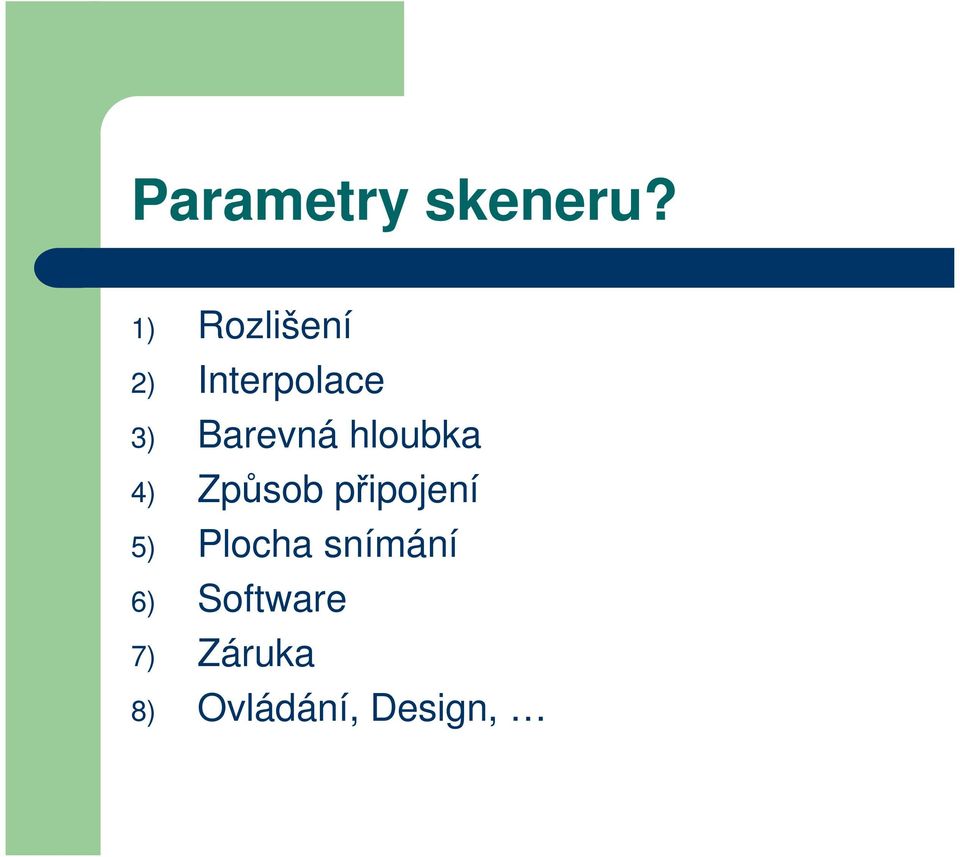 Parametry skeneru?

1) Rozlišení
2) Interpolace
3) Barevná hloubka
4) Způsob připojení
5) Plocha snímání
6) Software
7) Záruka
8) Ovládání, Design, …